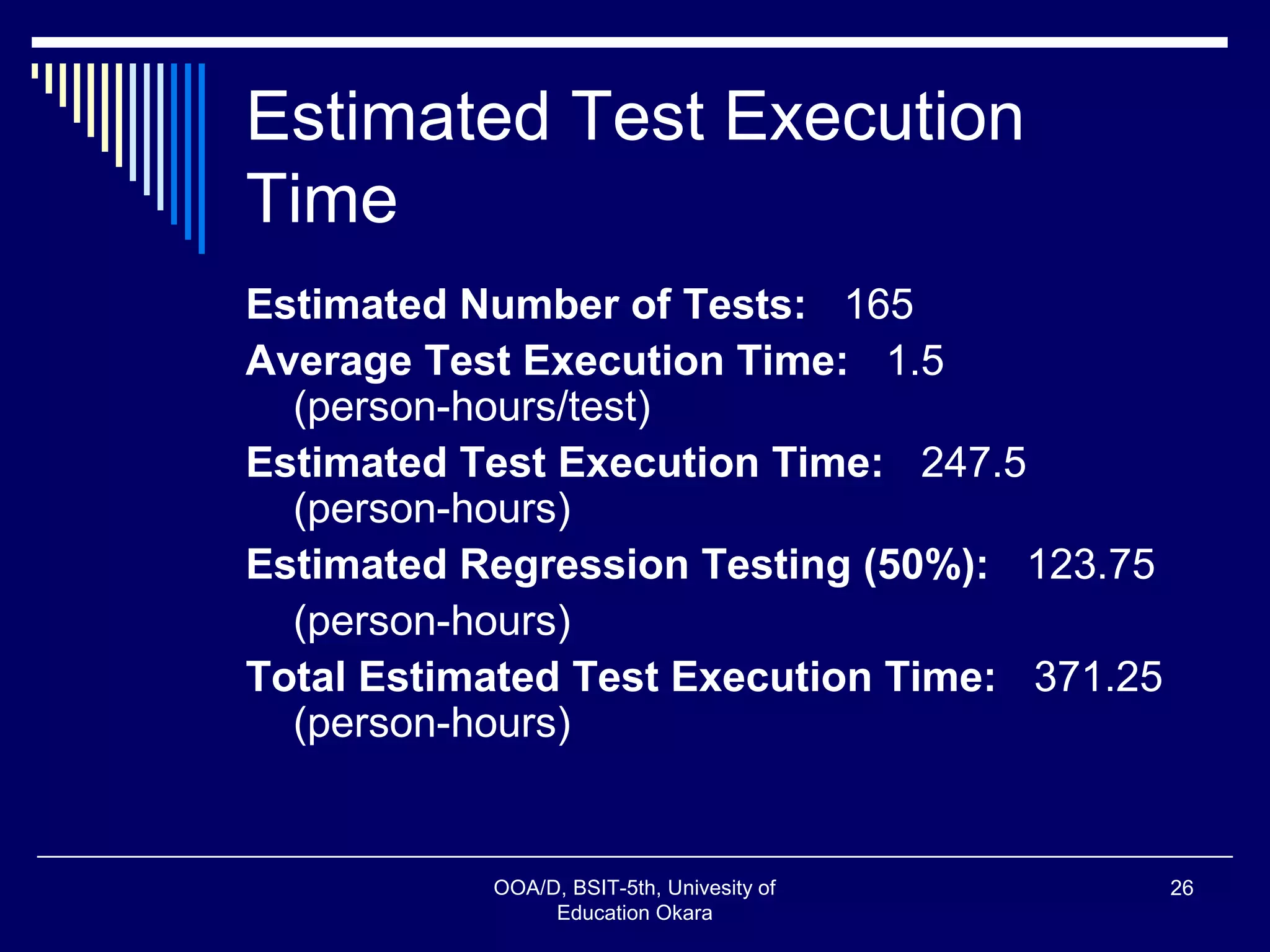 Estimated Test Execution Time

Estimated Number of Tests: 165

Average Test Execution Time: 1.5 (person-hours/test)

Estimated Test Execution Time: 247.5 (person-hours)

Estimated Regression Testing (50%): 123.75 (person-hours)

Total Estimated Test Execution Time: 371.25 (person-hours)

OOA/D, BSIT-5th, Univesity of Education Okara

26